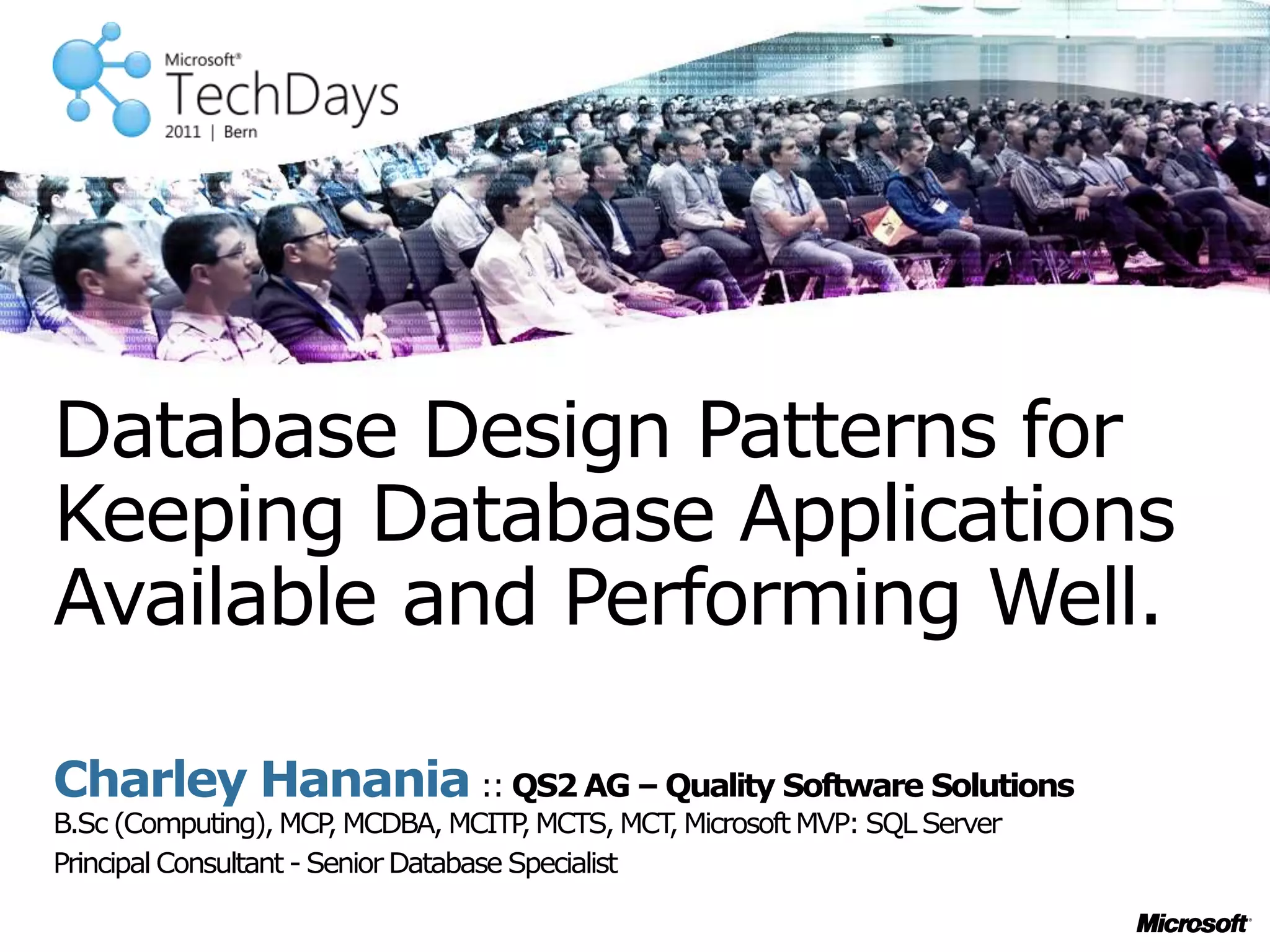 Microsoft®
TechDays
2011 | Bern

Database Design Patterns for Keeping Database Applications Available and Performing Well.

Charley Hanania :: QS2 AG – Quality Software Solutions
B.Sc (Computing), MCP, MCDBA, MCITP, MCTS, MCT, Microsoft MVP: SQL Server
Principal Consultant - Senior Database Specialist

Microsoft®